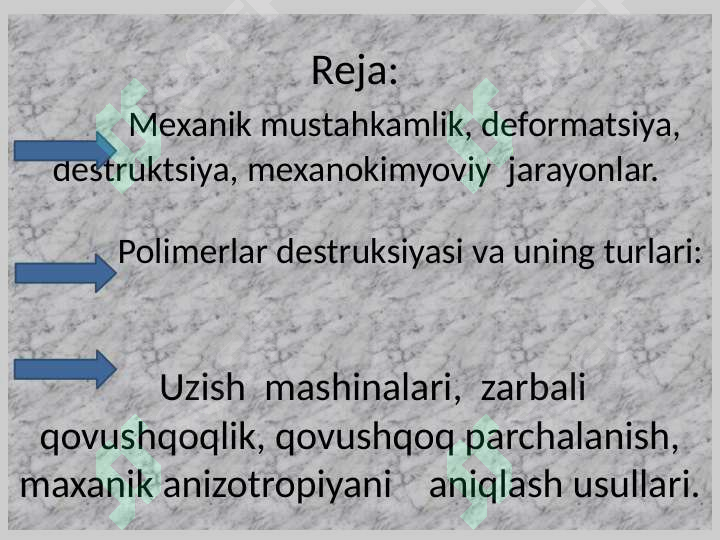 Reja:

Mexanik mustahkamlik, deformatsiya, destruktsiya, mexanokimyoviy jarayonlar.

Polimerlar destruksiyasi va uning turlari:

Uzish mashinalari, zarbali qovushqoqlik, qovushqoq parchalanish, maxanik anizotropiyani aniqlash usullari.